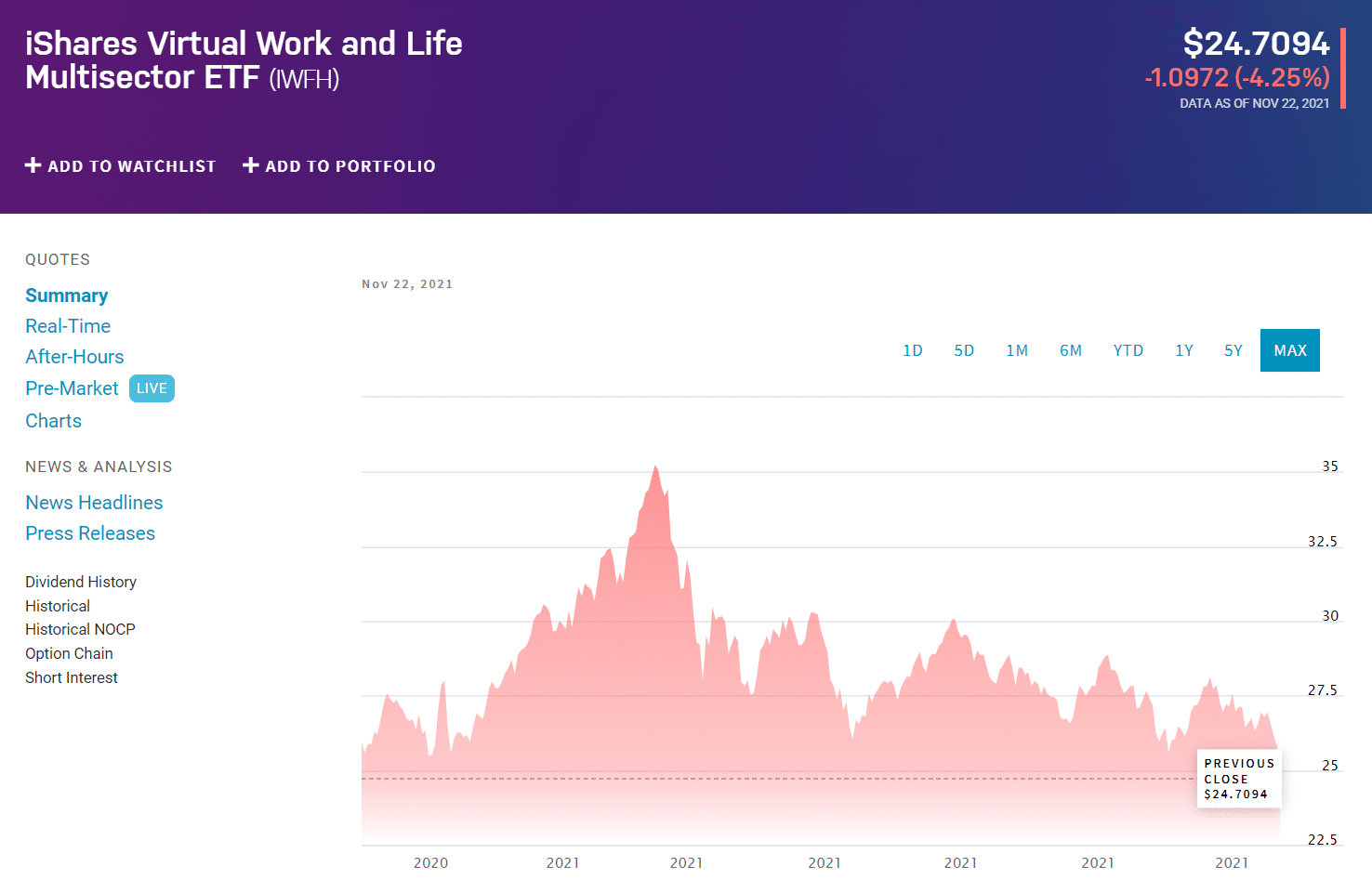 iShares Virtual Work and Life Multisector ETF (IWFH)

$24.7094
-1.0972 (-4.25%)
DATA AS OF NOV 22, 2021

+ ADD TO WATCHLIST + ADD TO PORTFOLIO

QUOTES
Summary
Real-Time
After-Hours
Pre-Market LIVE
Charts

NEWS & ANALYSIS
News Headlines
Press Releases

Dividend History
Historical
Historical NOCP
Option Chain
Short Interest

Nov 22, 2021

1D 5D 1M 6M YTD 1Y 5Y MAX

35
32.5
30
27.5
25
22.5

PREVIOUS CLOSE $24.7094

2020 2021 2021 2021 2021 2021 2021